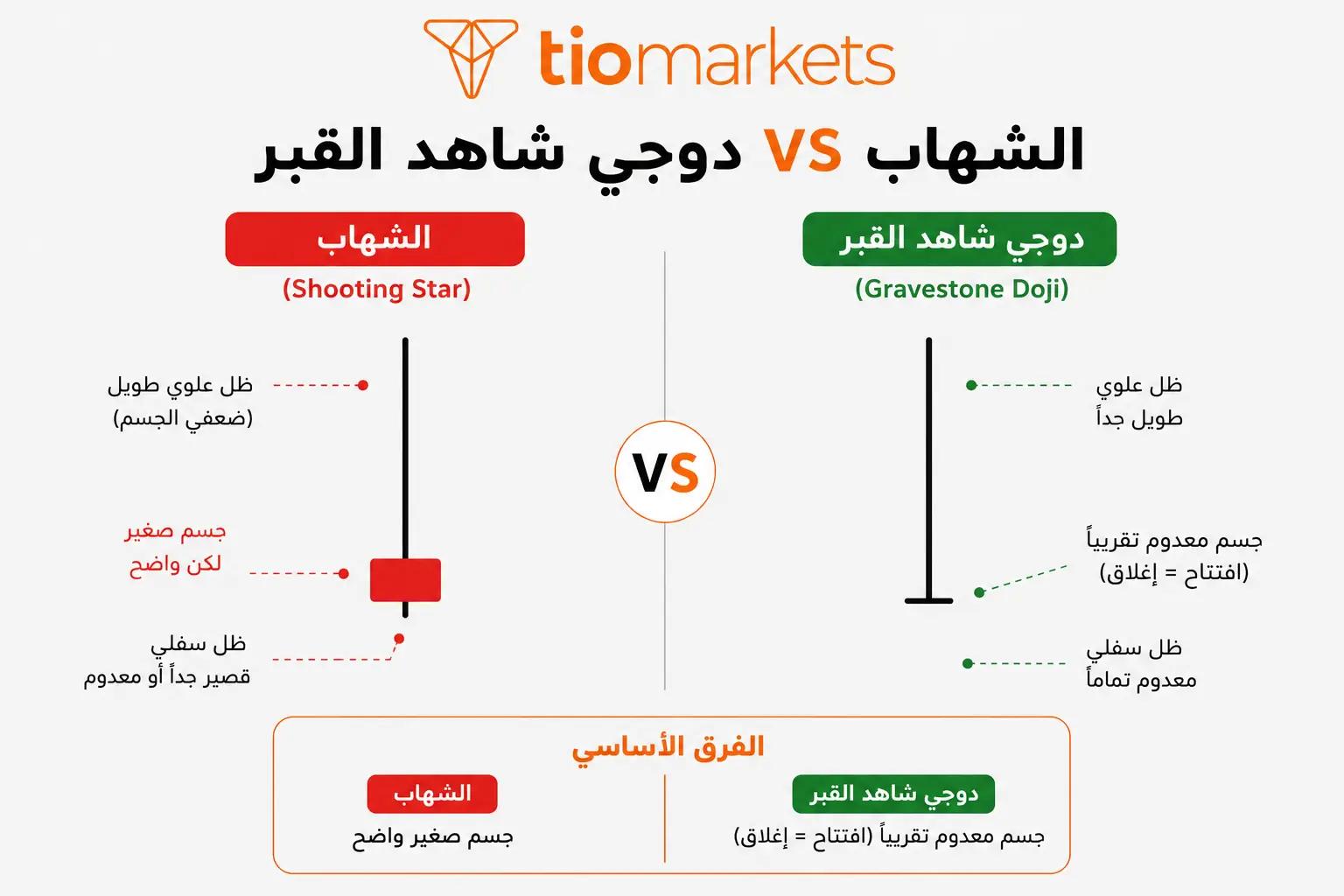 tiomarkets

الشهاب VS دوجي شاهد القبر

دوجي شاهد القبر
(Gravestone Doji)

ظل علوي
طويل جداً

جسم معدوم تقريباً
(افتتاح = إغلاق)

ظل سفلي
معدوم تماماً

VS

الشهاب
(Shooting Star)

ظل علوي طويل
(ضعفي الجسم)

جسم صغير
لكن واضح

ظل سفلي
قصير جداً أو معدوم

الفرق الأساسي

دوجي شاهد القبر
جسم معدوم تقريباً (افتتاح = إغلاق)

الشهاب
جسم صغير واضح